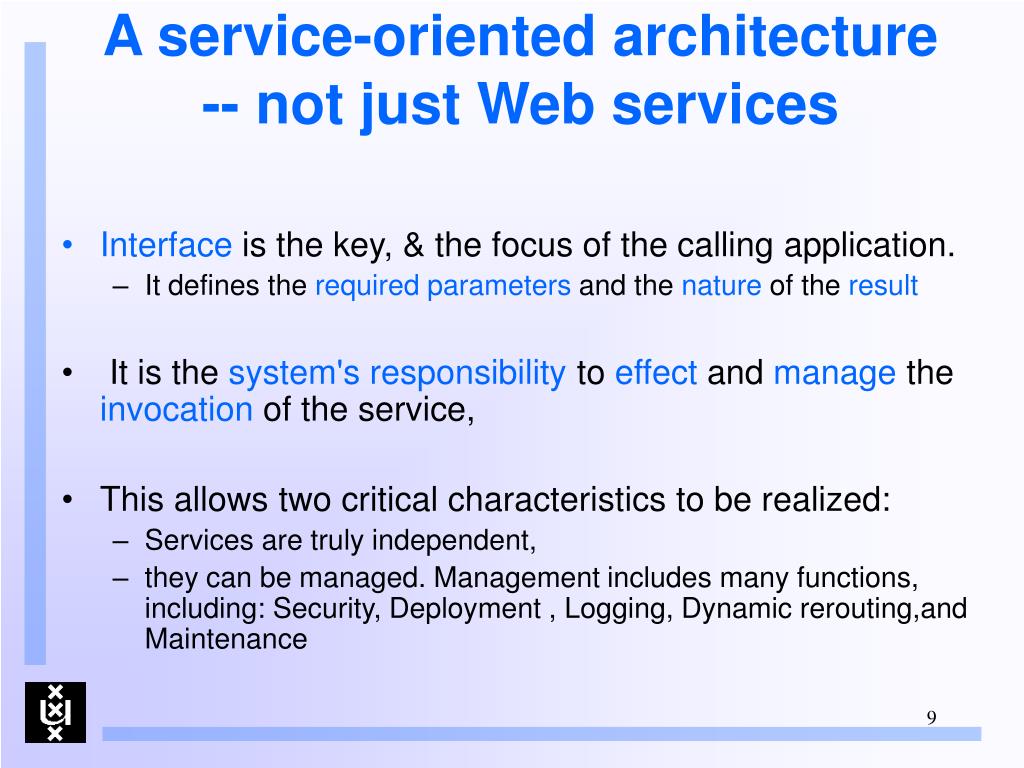 A service-oriented architecture -- not just Web services

• Interface is the key, & the focus of the calling application.
– It defines the required parameters and the nature of the result

• It is the system's responsibility to effect and manage the invocation of the service,

• This allows two critical characteristics to be realized:
– Services are truly independent,
– they can be managed. Management includes many functions, including: Security, Deployment , Logging, Dynamic rerouting,and Maintenance

9